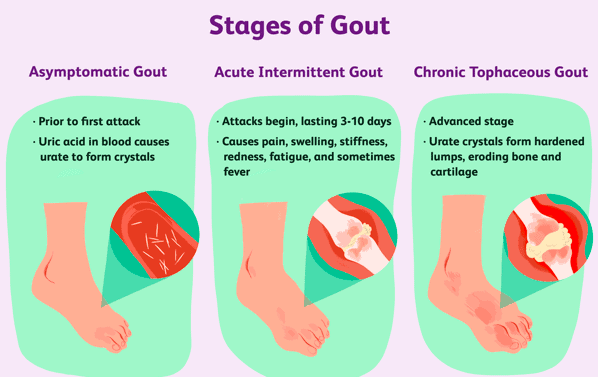 Stages of Gout

Asymptomatic Gout

· Prior to first attack
· Uric acid in blood causes urate to form crystals

Acute Intermittent Gout

· Attacks begin, lasting 3-10 days
· Causes pain, swelling, stiffness, redness, fatigue, and sometimes fever

Chronic Tophaceous Gout

· Advanced stage
· Urate crystals form hardened lumps, eroding bone and cartilage